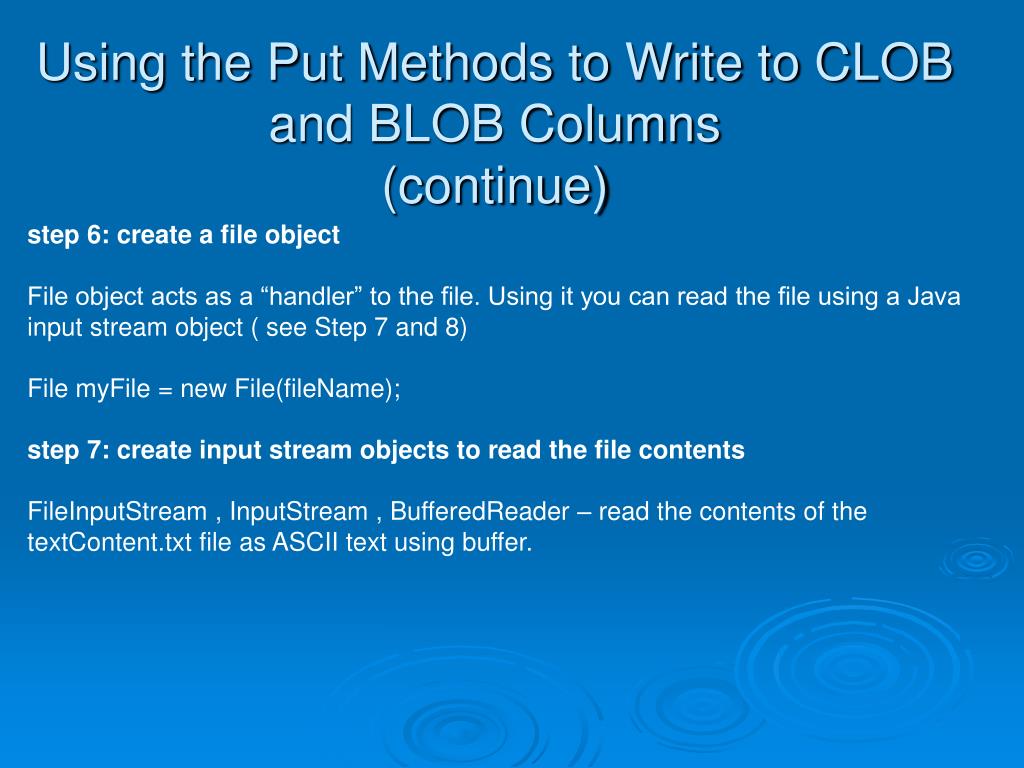 Using the Put Methods to Write to CLOB and BLOB Columns (continue)

step 6: create a file object

File object acts as a “handler” to the file. Using it you can read the file using a Java input stream object ( see Step 7 and 8)

File myFile = new File(fileName);

step 7: create input stream objects to read the file contents

FileInputStream , InputStream , BufferedReader – read the contents of the textContent.txt file as ASCII text using buffer.